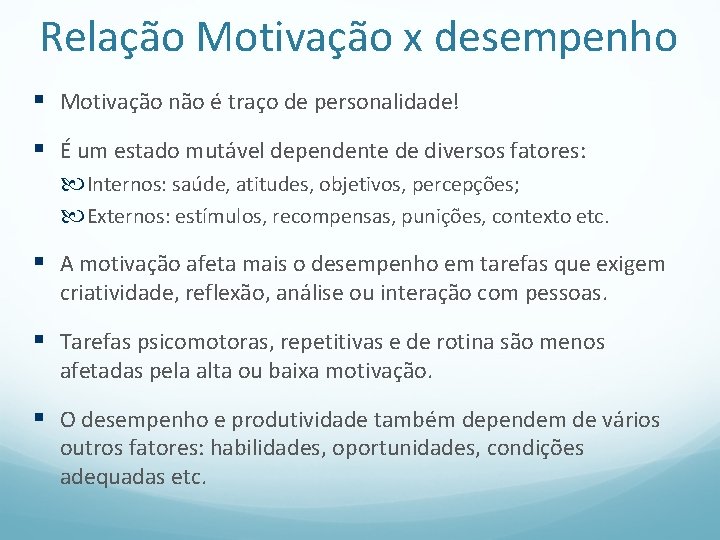 Relação Motivação x desempenho

▪ Motivação não é traço de personalidade!

▪ É um estado mutável dependente de diversos fatores:

Internos: saúde, atitudes, objetivos, percepções;

Externos: estímulos, recompensas, punições, contexto etc.

▪ A motivação afeta mais o desempenho em tarefas que exigem criatividade, reflexão, análise ou interação com pessoas.

▪ Tarefas psicomotoras, repetitivas e de rotina são menos afetadas pela alta ou baixa motivação.

▪ O desempenho e produtividade também dependem de vários outros fatores: habilidades, oportunidades, condições adequadas etc.